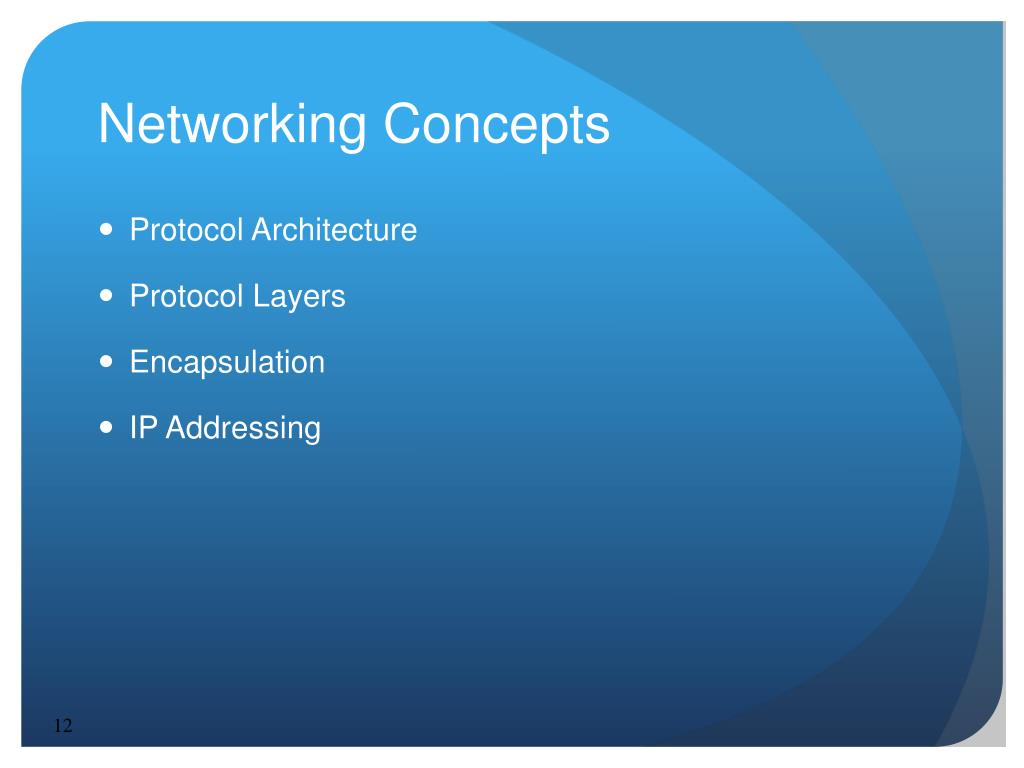 Networking Concepts

- Protocol Architecture
- Protocol Layers
- Encapsulation
- IP Addressing

12